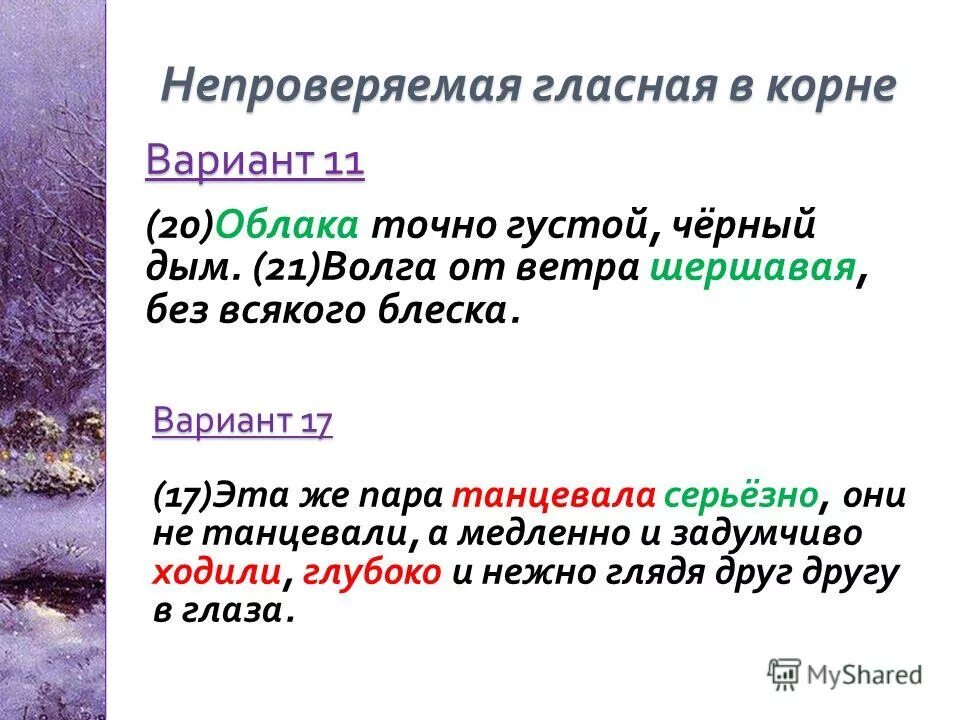 Непроверяемая гласная в корне

Вариант 11

(20)Облака точно густой, чёрный дым. (21)Волга от ветра шершавая, без всякого блеска.

Вариант 17

(17)Эта же пара танцевала серьёзно, они не танцевали, а медленно и задумчиво ходили, глубоко и нежно глядя друг другу в глаза.

MyShared